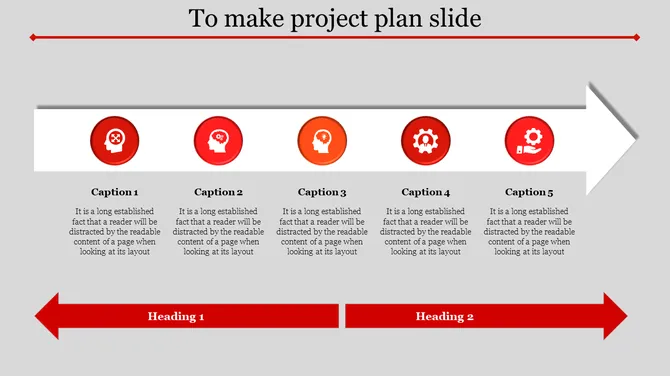 To make project plan slide

Caption 1

It is a long established fact that a reader will be distracted by the readable content of a page when looking at its layout

Caption 2

It is a long established fact that a reader will be distracted by the readable content of a page when looking at its layout

Caption 3

It is a long established fact that a reader will be distracted by the readable content of a page when looking at its layout

Caption 4

It is a long established fact that a reader will be distracted by the readable content of a page when looking at its layout

Caption 5

It is a long established fact that a reader will be distracted by the readable content of a page when looking at its layout

Heading 1

Heading 2